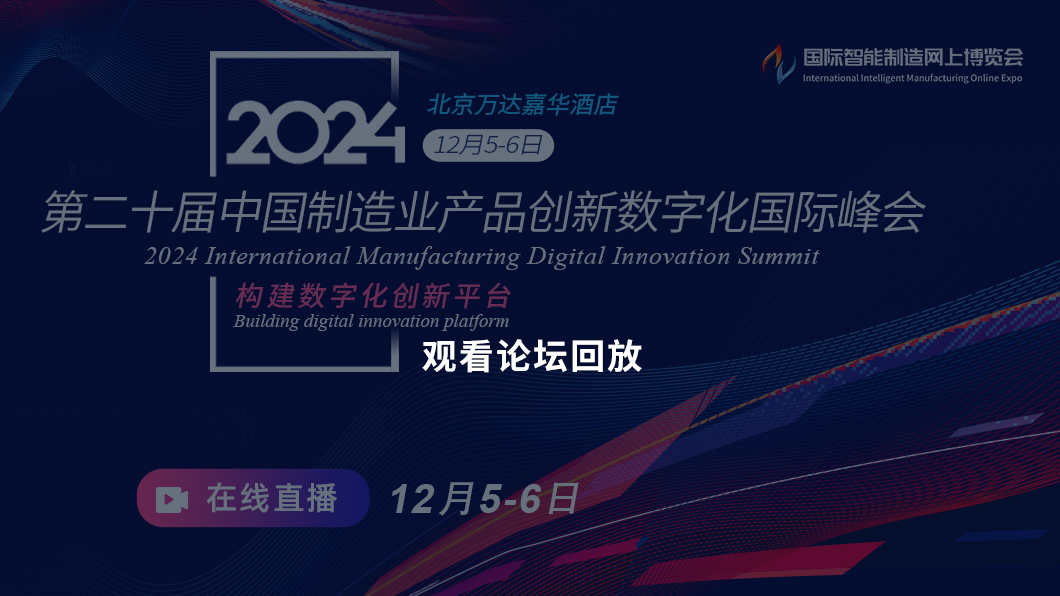 国际智能制造网上博览会
International Intelligent Manufacturing Online Expo

2024
北京万达嘉华酒店
12月5-6日

第二十届中国制造业产品创新数字化国际峰会
2024 International Manufacturing Digital Innovation Summit

构建数字化创新平台
Building digital innovation platform

观看论坛回放

在线直播 12月5-6日